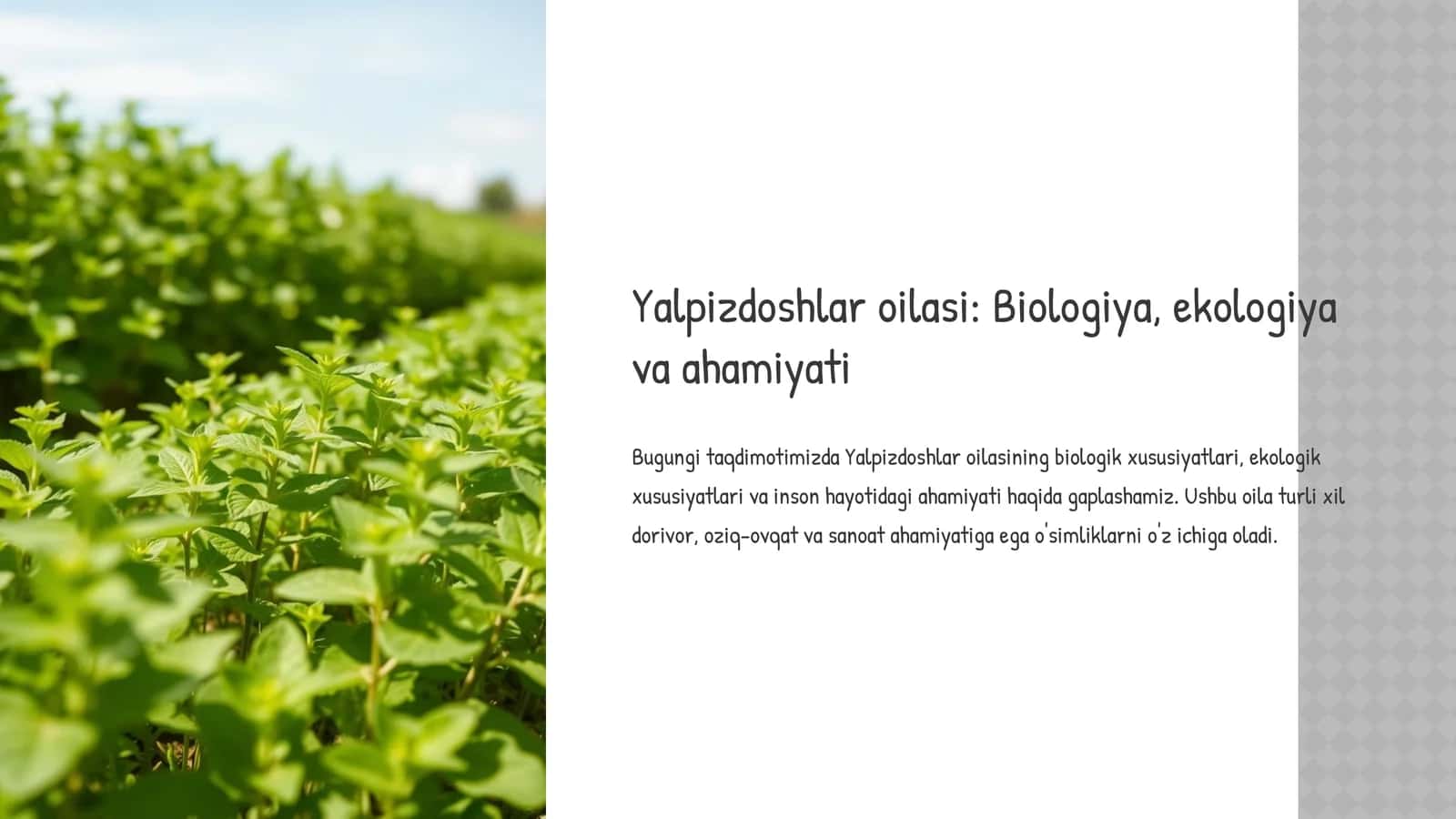 Yalpizdoshlar oilasi: Biologiya, ekologiya va ahamiyati

Bugungi taqdimotimizda Yalpizdoshlar oilasining biologik xususiyatlari, ekologik xususiyatlari va inson hayotidagi ahamiyati haqida gaplashamiz. Ushbu oila turli xil dorivor, oziq-ovqat va sanoat ahamiyatiga ega o'simliklarni o'z ichiga oladi.